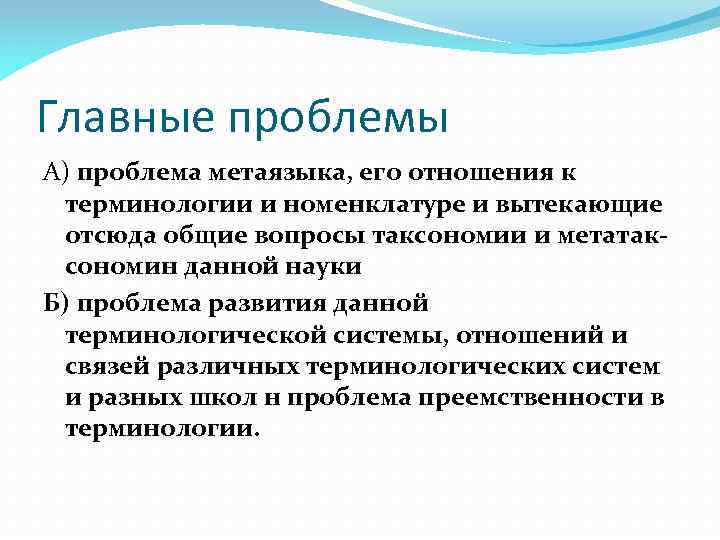 Главные проблемы

А) проблема метаязыка, его отношения к терминологии и номенклатуре и вытекающие отсюда общие вопросы таксономии и метатаксономин данной науки

Б) проблема развития данной терминологической системы, отношений и связей различных терминологических систем и разных школ н проблема преемственности в терминологии.